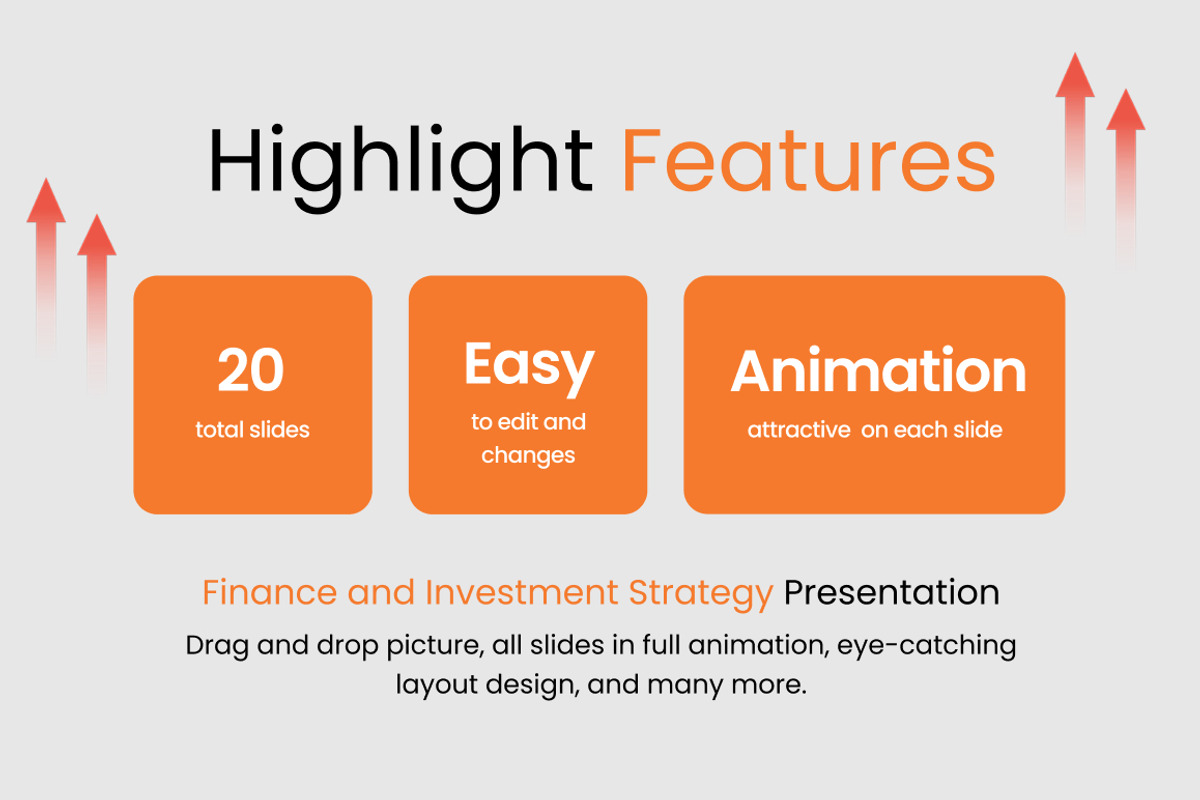 Highlight Features

20
total slides

Easy
to edit and changes

Animation
attractive on each slide

Finance and Investment Strategy Presentation

Drag and drop picture, all slides in full animation, eye-catching layout design, and many more.